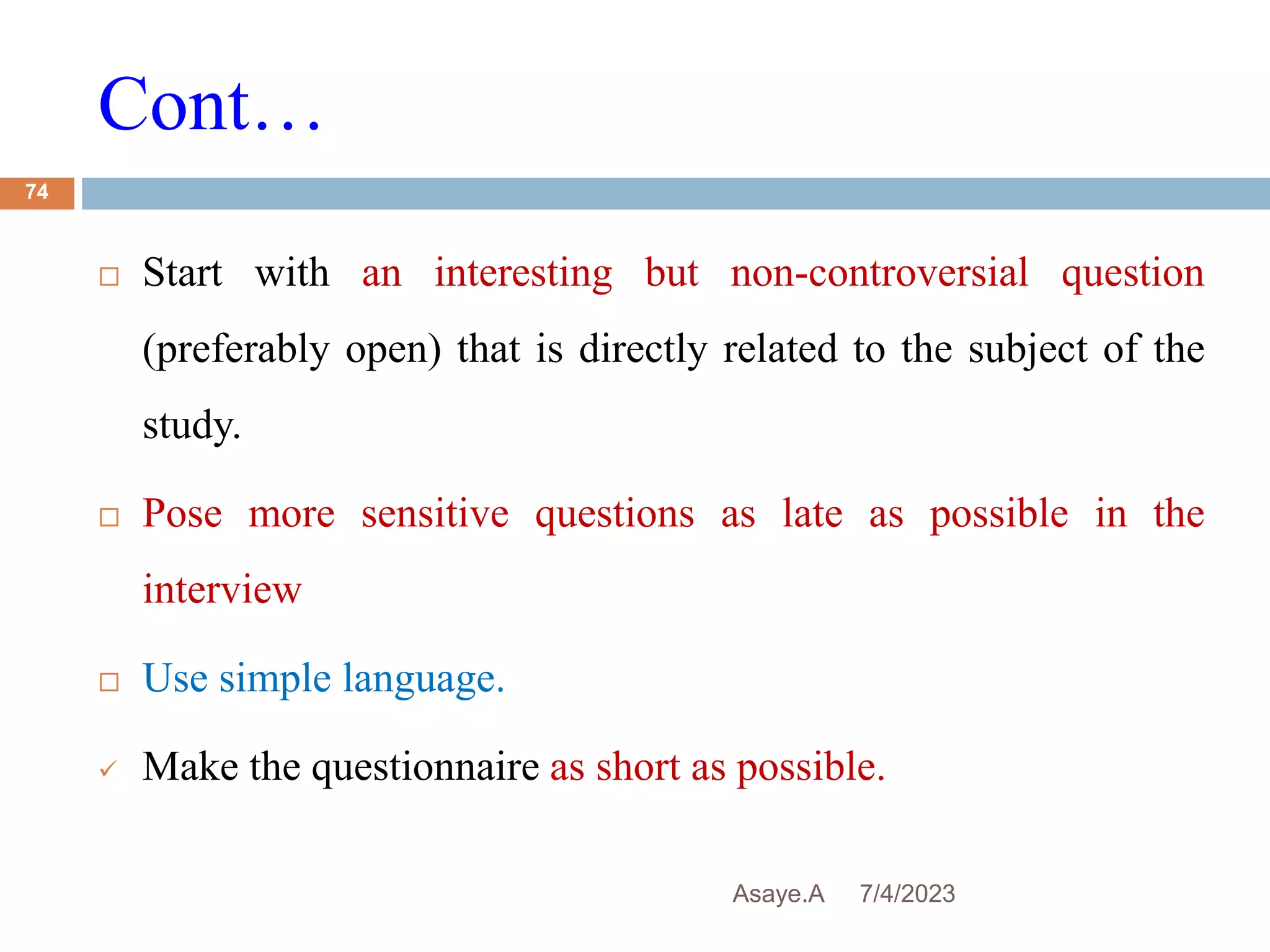 Cont…

74

□ Start with an interesting but non-controversial question (preferably open) that is directly related to the subject of the study.

□ Pose more sensitive questions as late as possible in the interview

□ Use simple language.

✓ Make the questionnaire as short as possible.

Asaye.A 7/4/2023